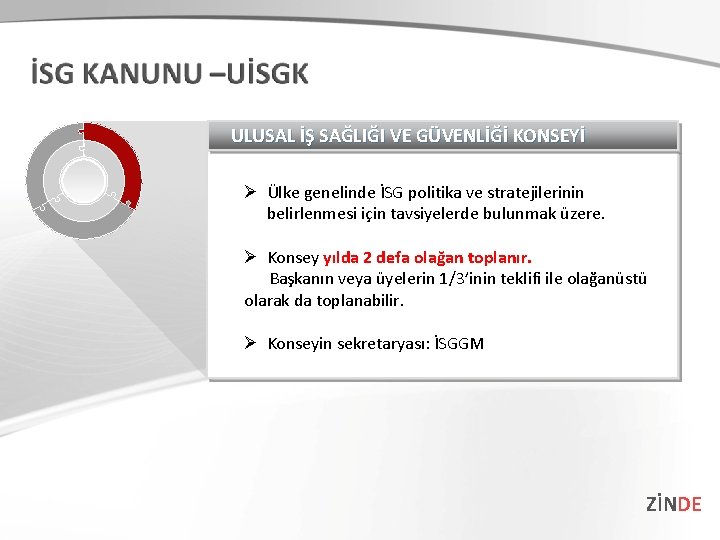 İSG KANUNU –UİSGK

ULUSAL İŞ SAĞLIĞI VE GÜVENLİĞİ KONSEYİ

➢ Ülke genelinde İSG politika ve stratejilerinin belirlenmesi için tavsiyelerde bulunmak üzere.

➢ Konsey yılda 2 defa olağan toplanır.
Başkanın veya üyelerin 1/3'inin teklifi ile olağanüstü olarak da toplanabilir.

➢ Konseyin sekretaryası: İSGGM

ZİNDE